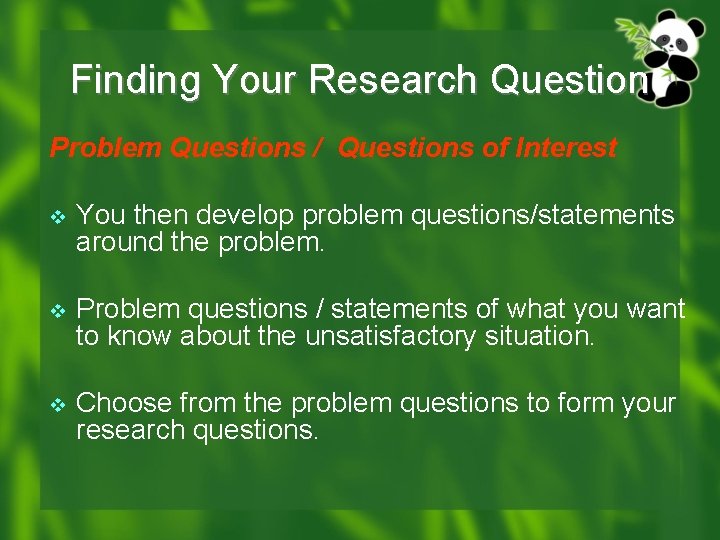 Finding Your Research Question

Problem Questions / Questions of Interest

❖ You then develop problem questions/statements around the problem.

❖ Problem questions / statements of what you want to know about the unsatisfactory situation.

❖ Choose from the problem questions to form your research questions.